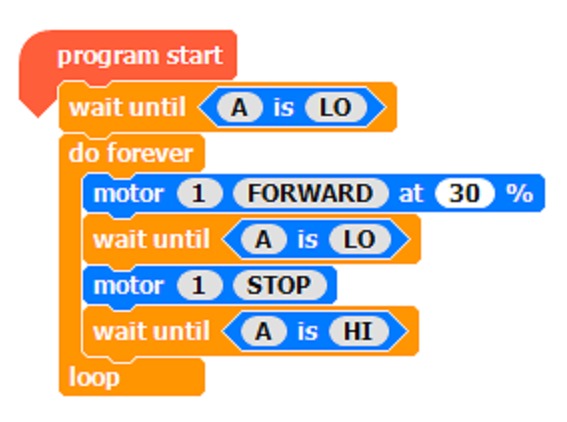 program start
wait until A is LO
do forever
motor 1 FORWARD at 30 %
wait until A is LO
motor 1 STOP
wait until A is HI
loop